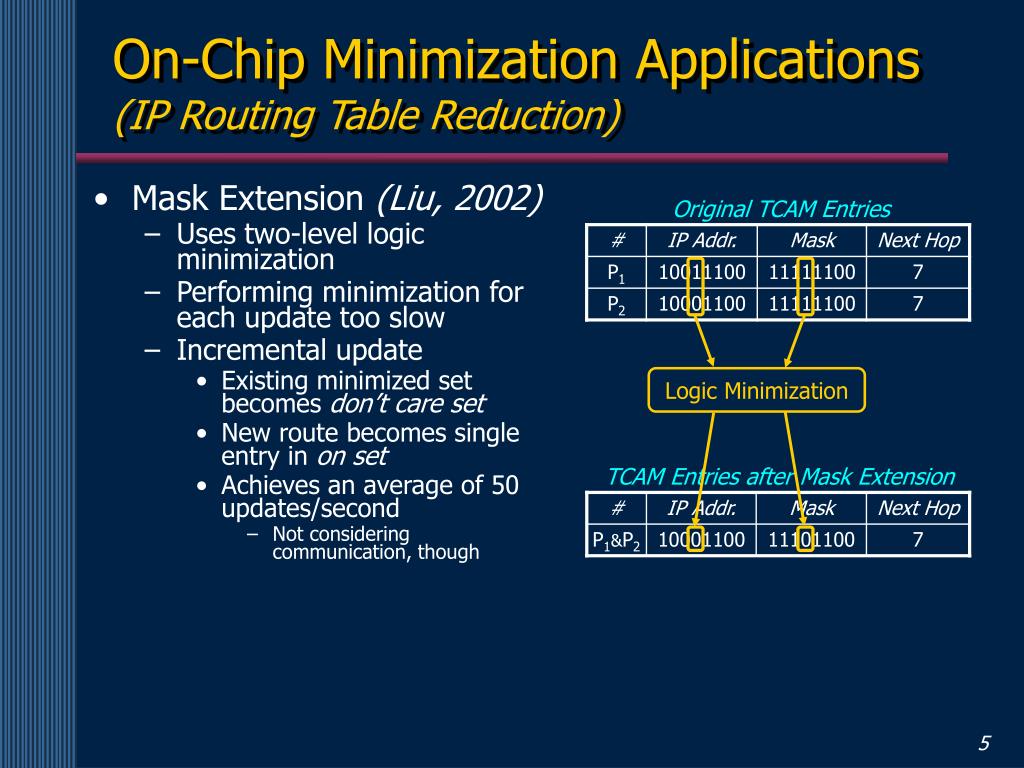 On-Chip Minimization Applications
(IP Routing Table Reduction)

• Mask Extension (Liu, 2002)
– Uses two-level logic minimization
– Performing minimization for each update too slow
– Incremental update
• Existing minimized set becomes don't care set
• New route becomes single entry in on set
• Achieves an average of 50 updates/second
– Not considering communication, though

Original TCAM Entries

| # | IP Addr. | Mask | Next Hop |
|---|---|---|---|
| $P_1$ | 10011100 | 11111100 | 7 |
| $P_2$ | 10001100 | 11111100 | 7 |

Logic Minimization

TCAM Entries after Mask Extension

| # | IP Addr. | Mask | Next Hop |
|---|---|---|---|
| $P_1$&$P_2$ | 10001100 | 11101100 | 7 |

5